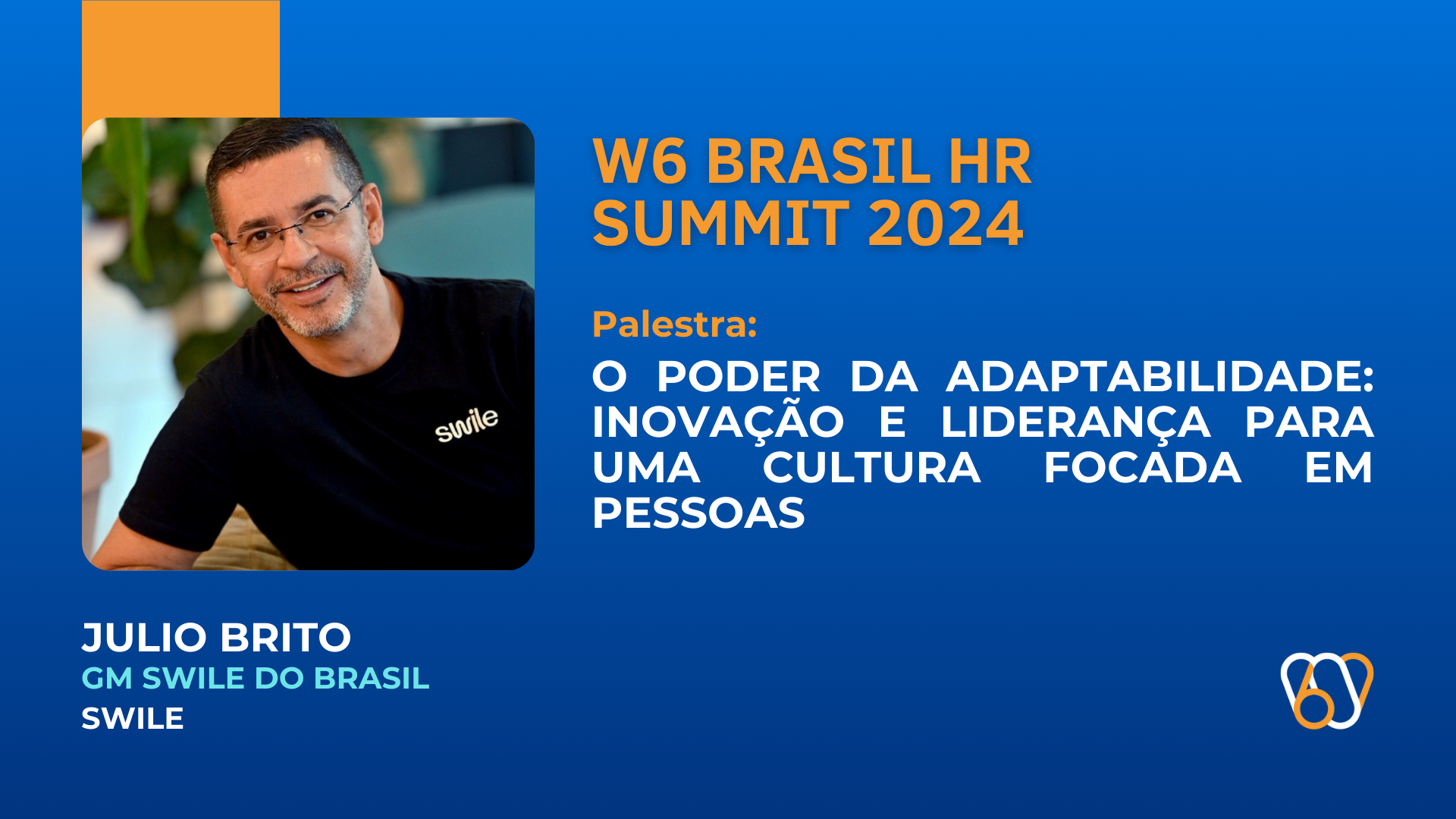 swile

W6 BRASIL HR SUMMIT 2024

Palestra:

O PODER DA ADAPTABILIDADE: INOVAÇÃO E LIDERANÇA PARA UMA CULTURA FOCADA EM PESSOAS

JULIO BRITO
GM SWILE DO BRASIL
SWILE